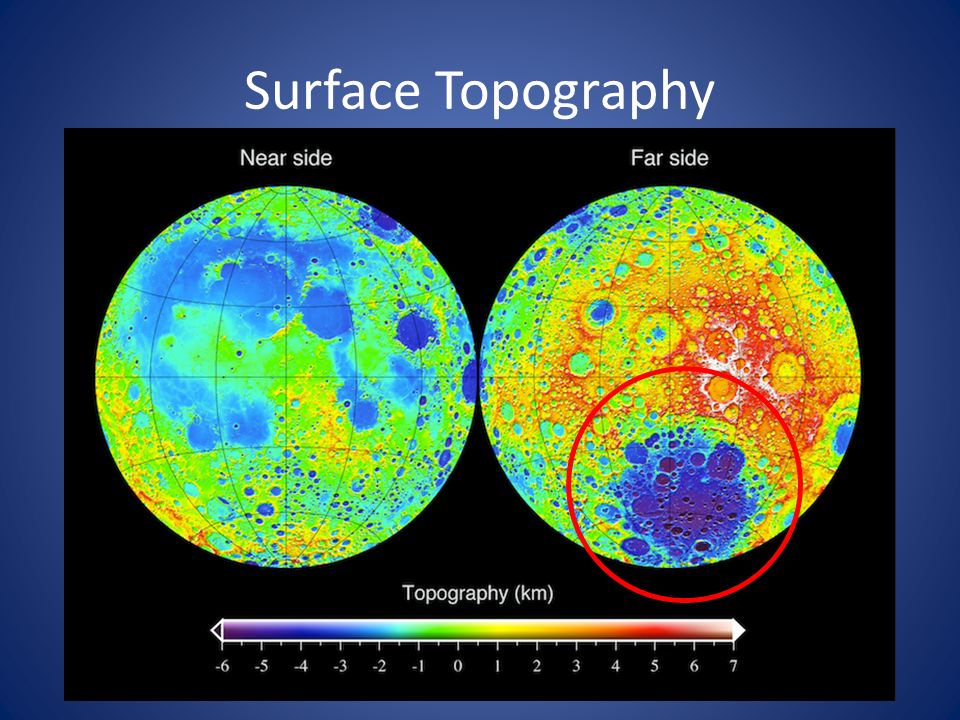 Surface Topography

Near side

Far side

Topography (km)

-6 -5 -4 -3 -2 -1 0 1 2 3 4 5 6 7